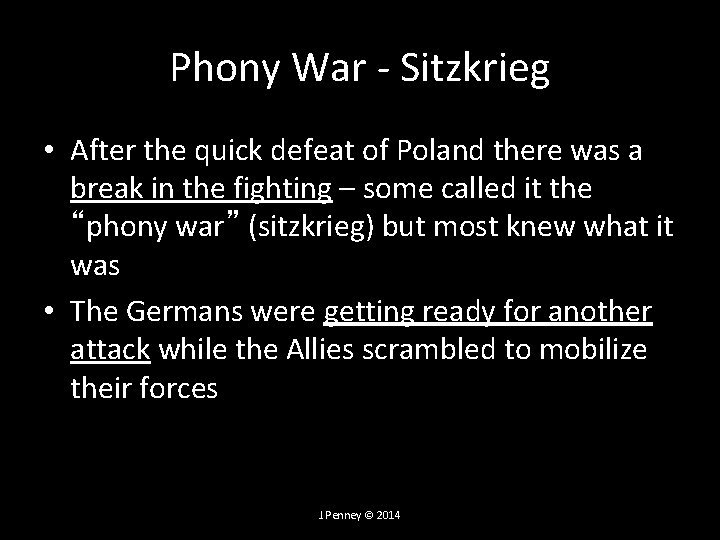 Phony War - Sitzkrieg

• After the quick defeat of Poland there was a break in the fighting – some called it the “phony war” (sitzkrieg) but most knew what it was

• The Germans were getting ready for another attack while the Allies scrambled to mobilize their forces

J Penney © 2014